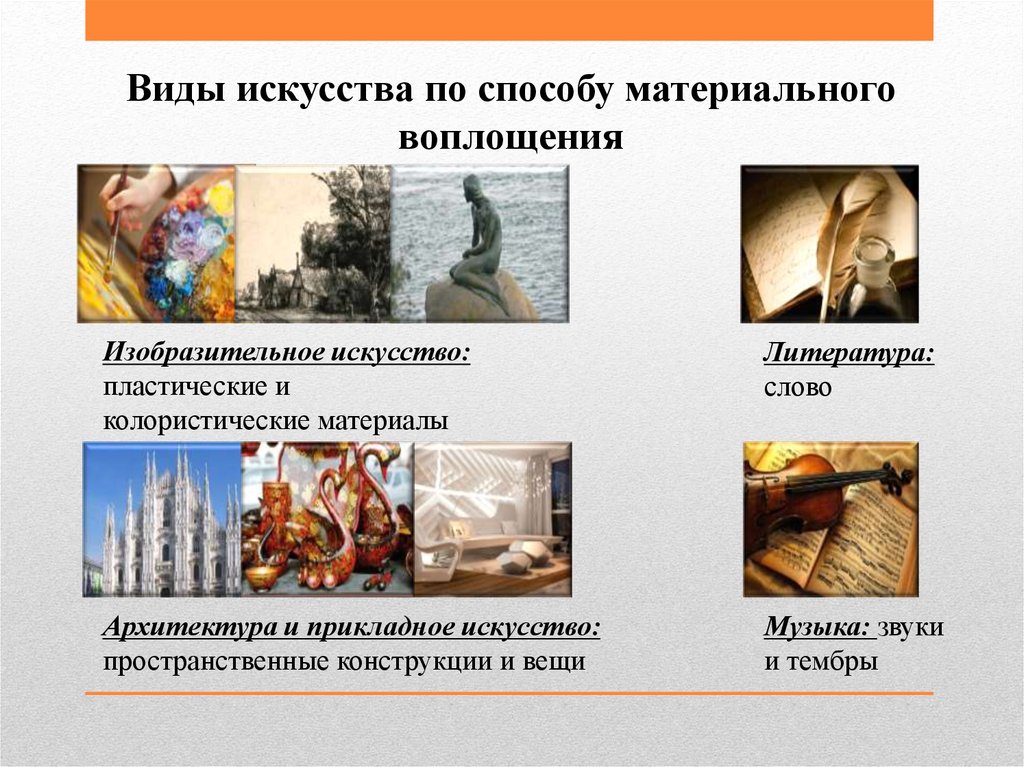 Виды искусства по способу материального воплощения

Изобразительное искусство: пластические и колористические материалы

Литература: слово

Архитектура и прикладное искусство: пространственные конструкции и вещи

Музыка: звуки и тембры